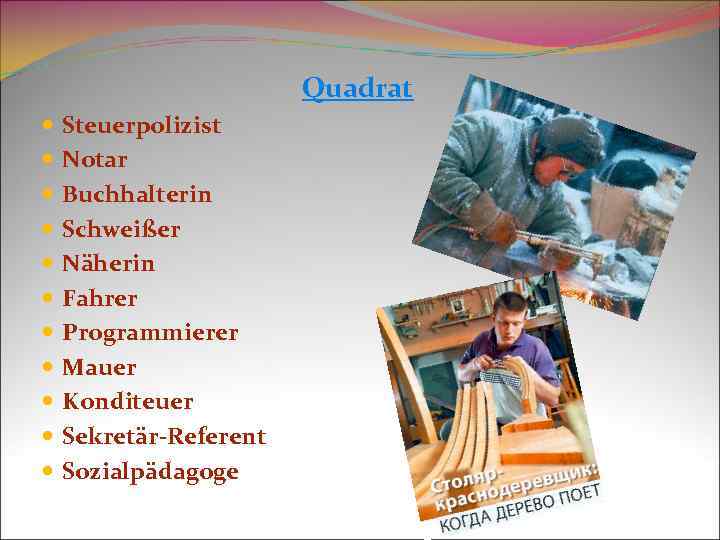 Quadrat

- Steuerpolizist
- Notar
- Buchhalterin
- Schweißer
- Näherin
- Fahrer
- Programmierer
- Mauer
- Konditeuer
- Sekretär-Referent
- Sozialpädagoge

Столяр-краснодеревщик:
КОГДА ДЕРЕВО ПОЕТ